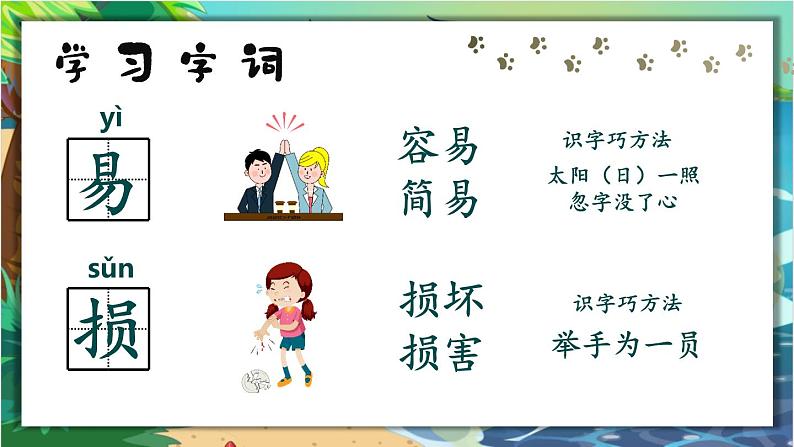 学习字词

yì
易

容易
简易

识字巧方法
太阳（日）一照
忽字没了心

sǔn
损

损坏
损害

识字巧方法
举手为一员